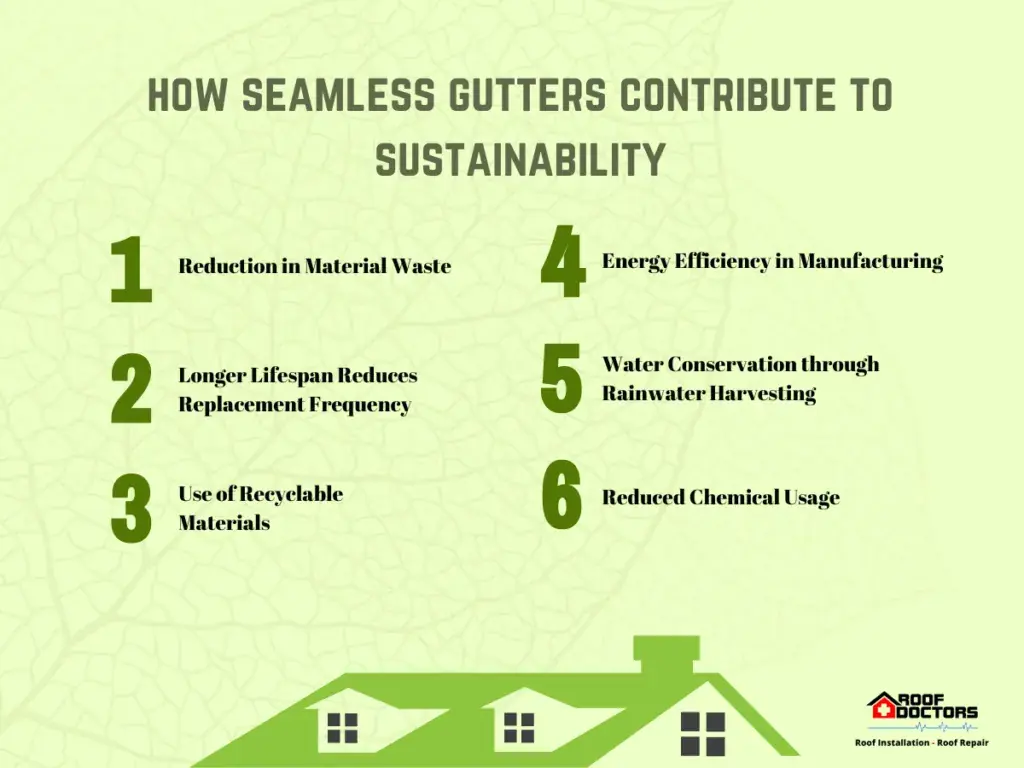 HOW SEAMLESS GUTTERS CONTRIBUTE TO SUSTAINABILITY

1 Reduction in Material Waste

2 Longer Lifespan Reduces Replacement Frequency

3 Use of Recyclable Materials

4 Energy Efficiency in Manufacturing

5 Water Conservation through Rainwater Harvesting

6 Reduced Chemical Usage

ROOF DOCTORS
Roof Installation - Roof Repair